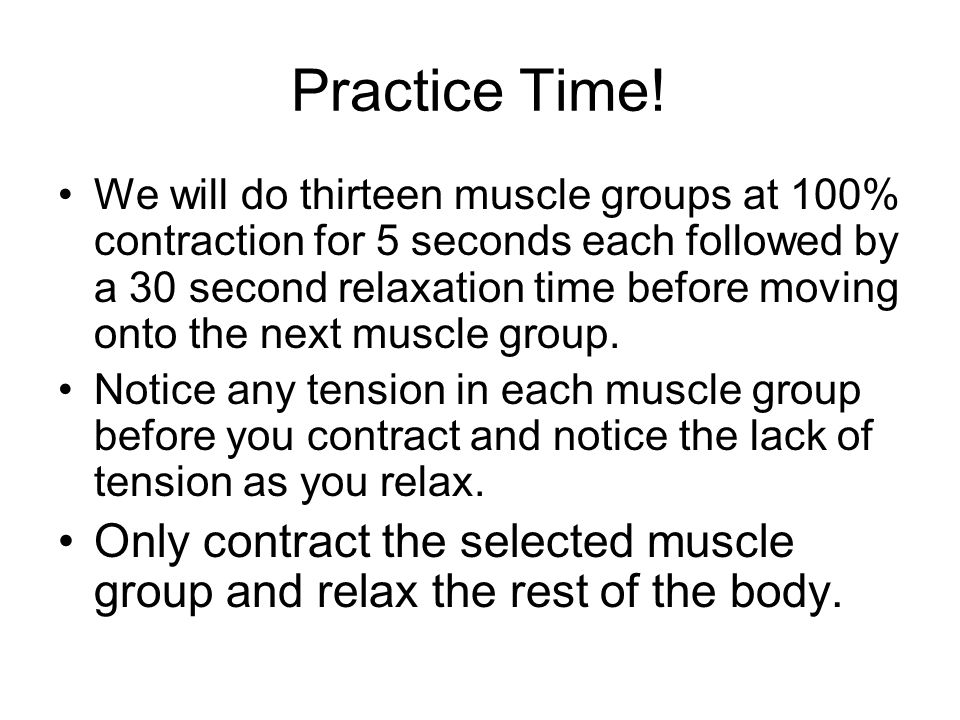 Practice Time!

• We will do thirteen muscle groups at 100% contraction for 5 seconds each followed by a 30 second relaxation time before moving onto the next muscle group.
• Notice any tension in each muscle group before you contract and notice the lack of tension as you relax.
• Only contract the selected muscle group and relax the rest of the body.